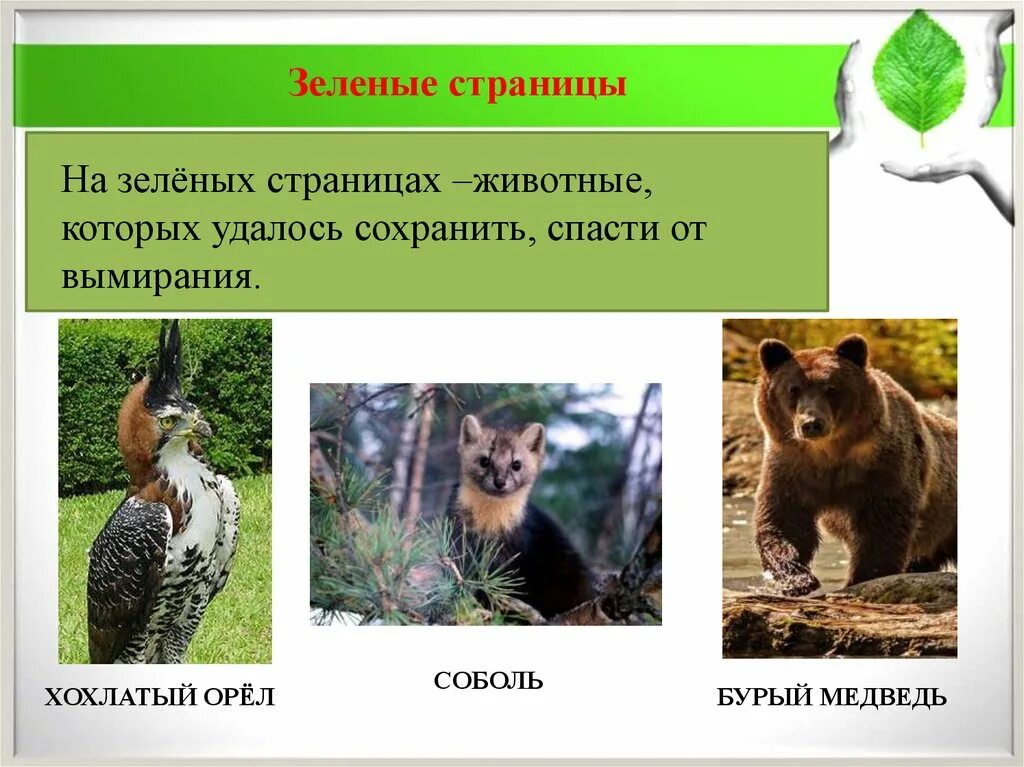 Зеленые страницы

На зелёных страницах –животные, которых удалось сохранить, спасти от вымирания.

ХОХЛАТЫЙ ОРЁЛ

СОБОЛЬ

БУРЫЙ МЕДВЕДЬ